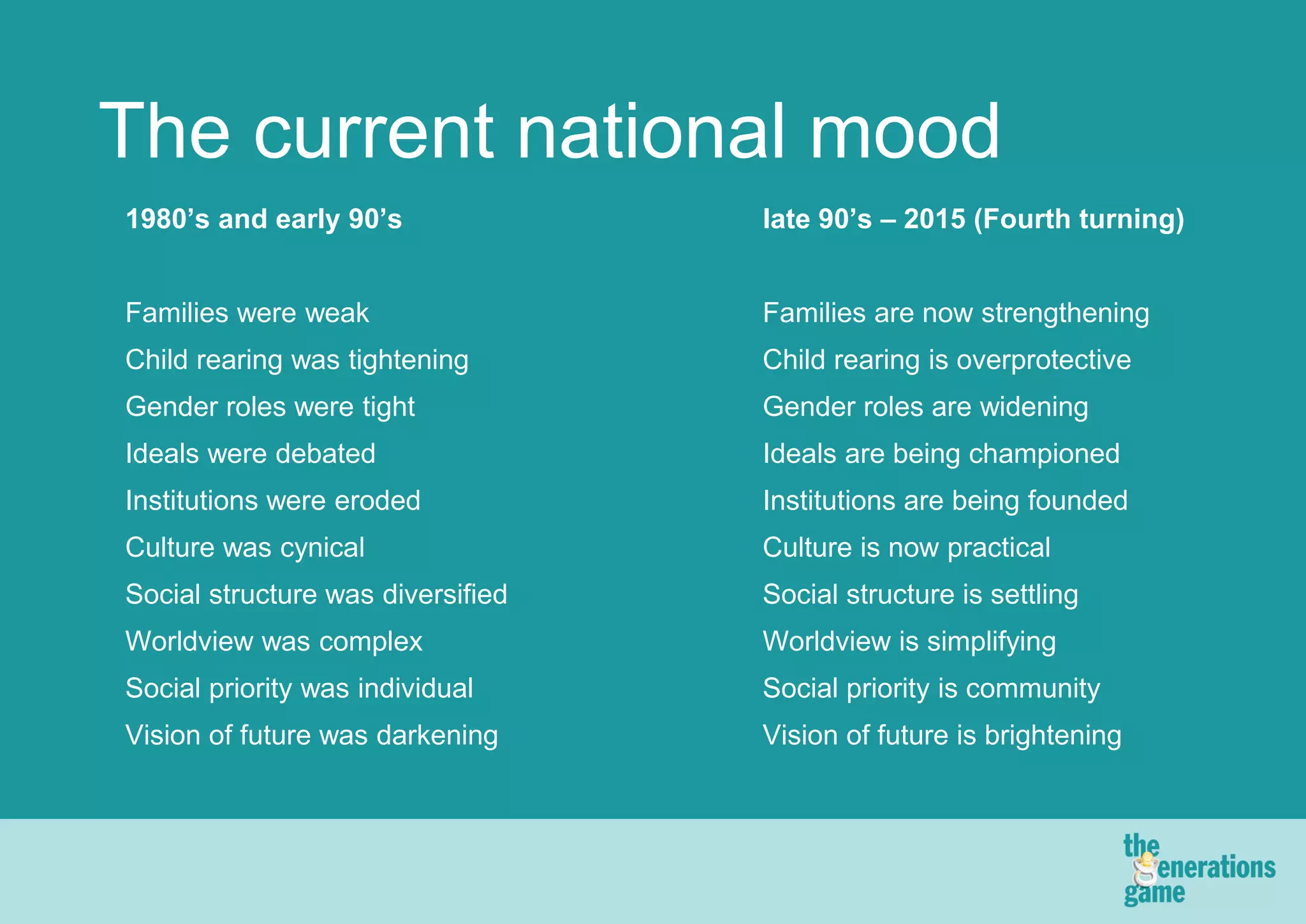 The current national mood

1980’s and early 90’s

Families were weak
Child rearing was tightening
Gender roles were tight
Ideals were debated
Institutions were eroded
Culture was cynical
Social structure was diversified
Worldview was complex
Social priority was individual
Vision of future was darkening

late 90’s – 2015 (Fourth turning)

Families are now strengthening
Child rearing is overprotective
Gender roles are widening
Ideals are being championed
Institutions are being founded
Culture is now practical
Social structure is settling
Worldview is simplifying
Social priority is community
Vision of future is brightening

the generations game